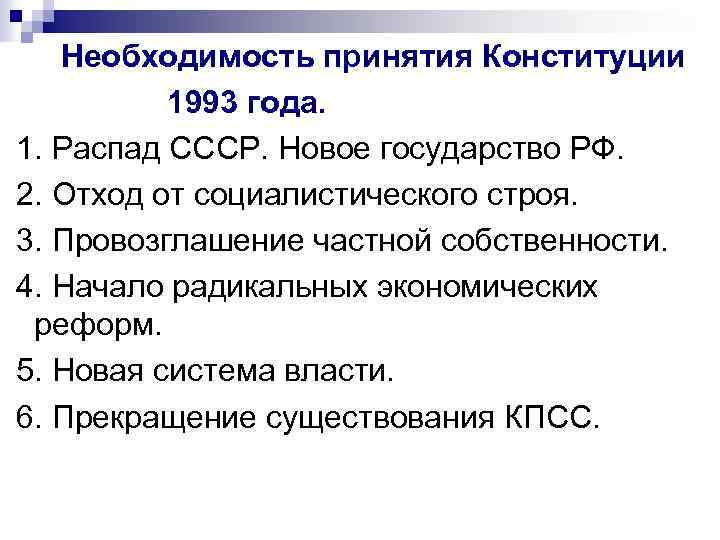 Необходимость принятия Конституции 1993 года.

1. Распад СССР. Новое государство РФ.

2. Отход от социалистического строя.

3. Провозглашение частной собственности.

4. Начало радикальных экономических реформ.

5. Новая система власти.

6. Прекращение существования КПСС.